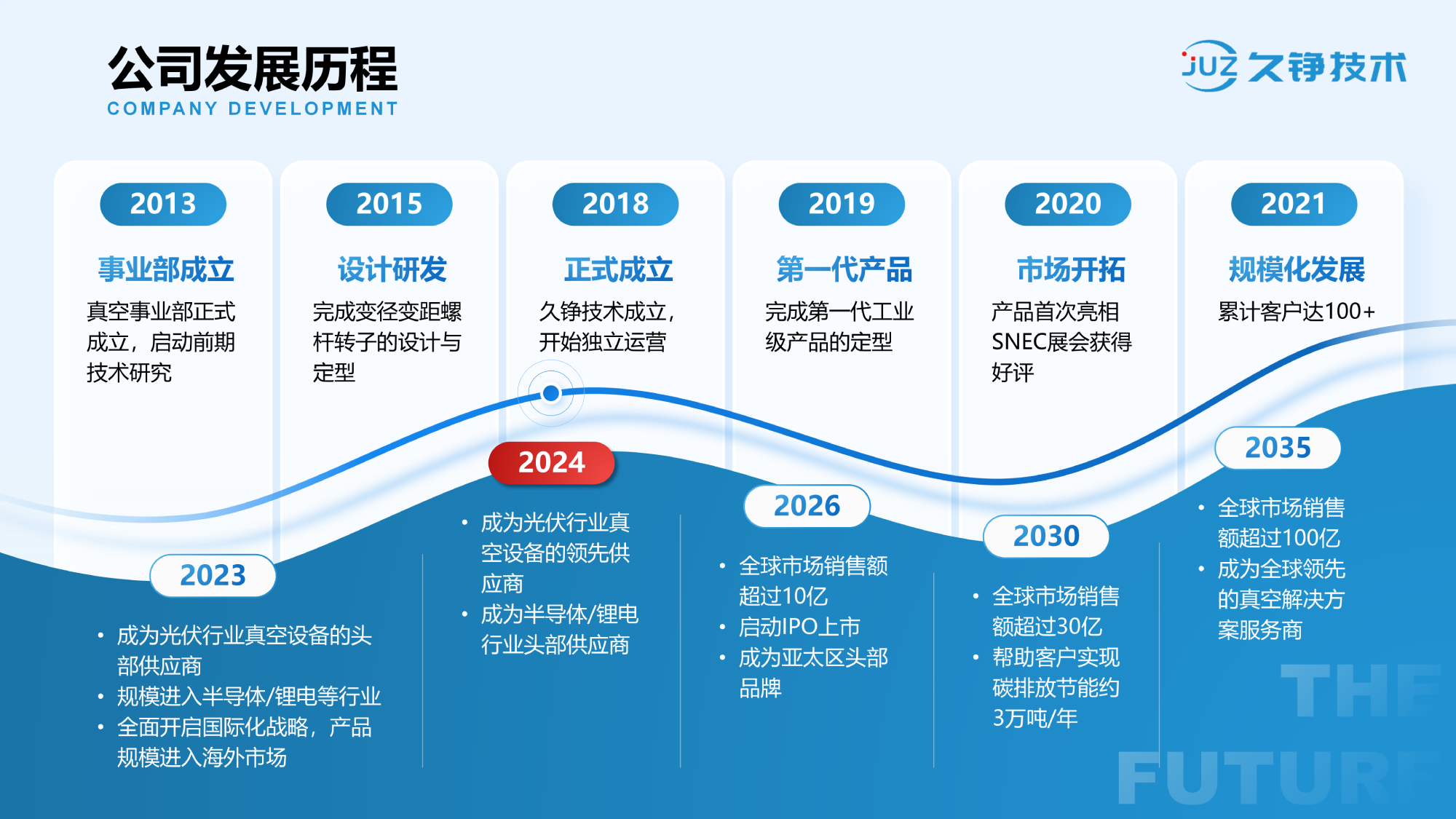 公司发展历程
COMPANY DEVELOPMENT

JUZ 久铮技术

2013
事业部成立
真空事业部正式成立，启动前期技术研究

2015
设计研发
完成变径变距螺杆转子的设计与定型

2018
正式成立
久铮技术成立，开始独立运营

2019
第一代产品
完成第一代工业级产品的定型

2020
市场开拓
产品首次亮相SNEC展会获得好评

2021
规模化发展
累计客户达100+

2023
• 成为光伏行业真空设备的头部供应商
• 规模进入半导体/锂电等行业
• 全面开启国际化战略，产品规模进入海外市场

2024
• 成为光伏行业真空设备的领先供应商
• 成为半导体/锂电行业头部供应商

2026
• 全球市场销售额超过10亿
• 启动IPO上市
• 成为亚太区头部品牌

2030
• 全球市场销售额超过30亿
• 帮助客户实现碳排放节能约3万吨/年

2035
• 全球市场销售额超过100亿
• 成为全球领先的真空解决方案服务商

THE FUTURE